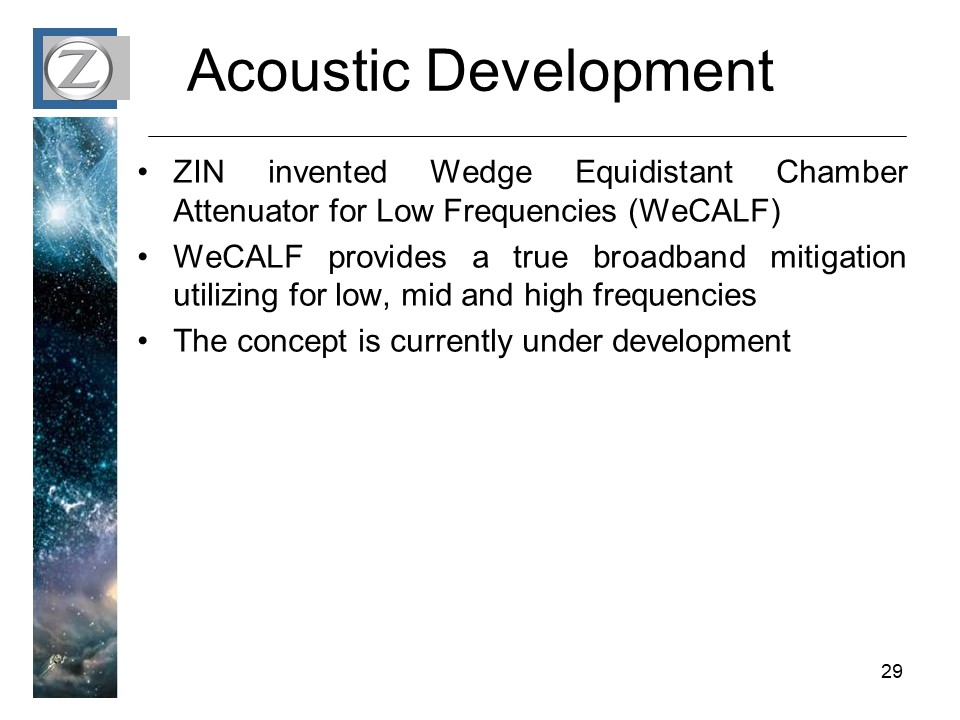 Z

Acoustic Development

• ZIN invented Wedge Equidistant Chamber Attenuator for Low Frequencies (WeCALF)
• WeCALF provides a true broadband mitigation utilizing for low, mid and high frequencies
• The concept is currently under development

29